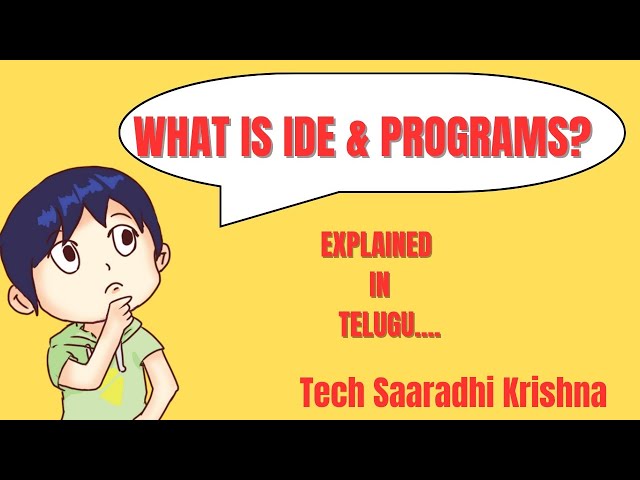 WHAT IS IDE & PROGRAMS?

EXPLAINED
IN
TELUGU....

Tech Saaradhi Krishna